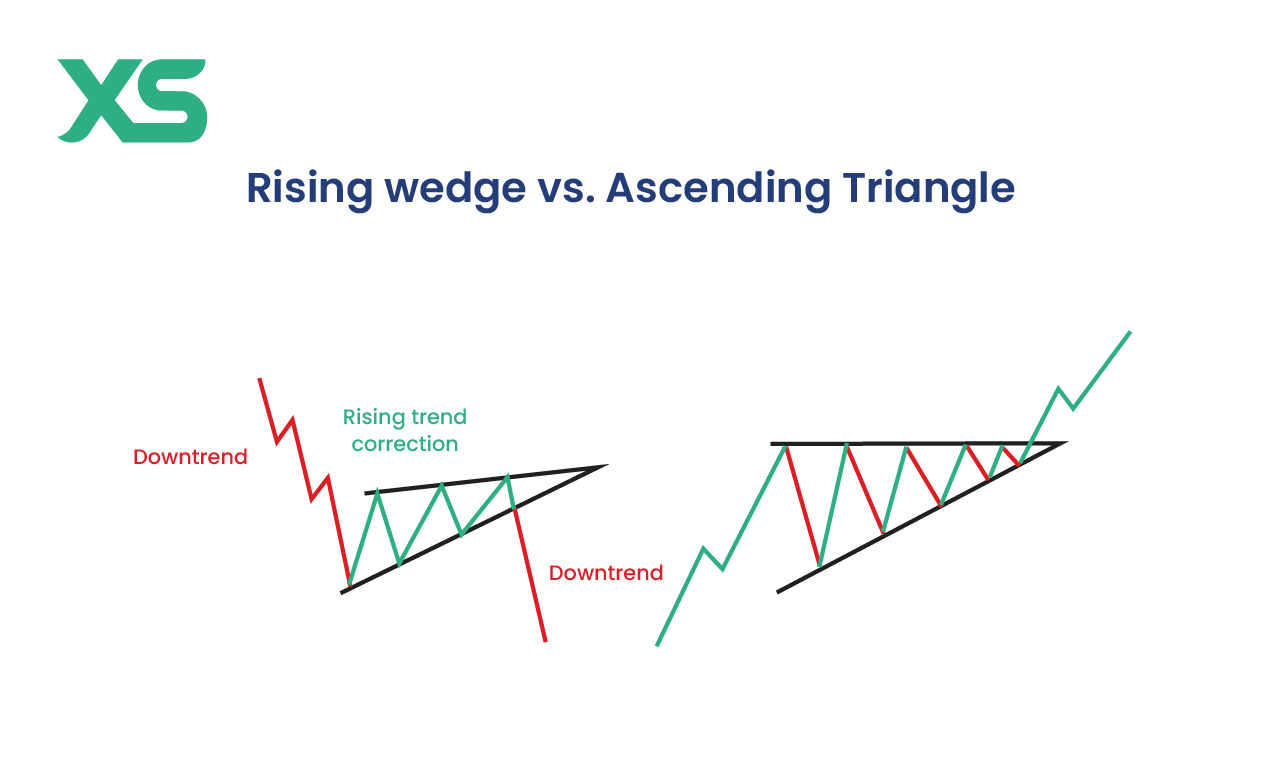 XS

Rising wedge vs. Ascending Triangle

Downtrend

Rising trend correction

Downtrend